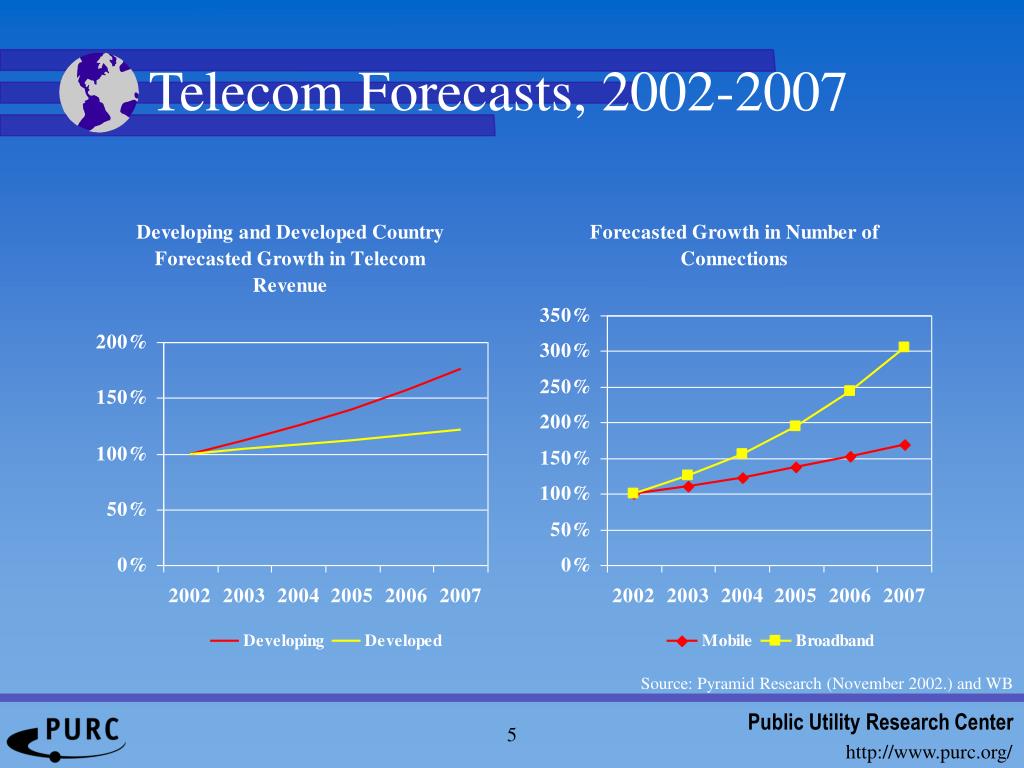 Telecom Forecasts, 2002-2007

Developing and Developed Country Forecasted Growth in Telecom Revenue

200%
150%
100%
50%
0%

2002 2003 2004 2005 2006 2007

Developing Developed

Forecasted Growth in Number of Connections

350%
300%
250%
200%
150%
100%
50%
0%

2002 2003 2004 2005 2006 2007

Mobile Broadband

Source: Pyramid Research (November 2002.) and WB

PURC

5

Public Utility Research Center
http://www.purc.org/